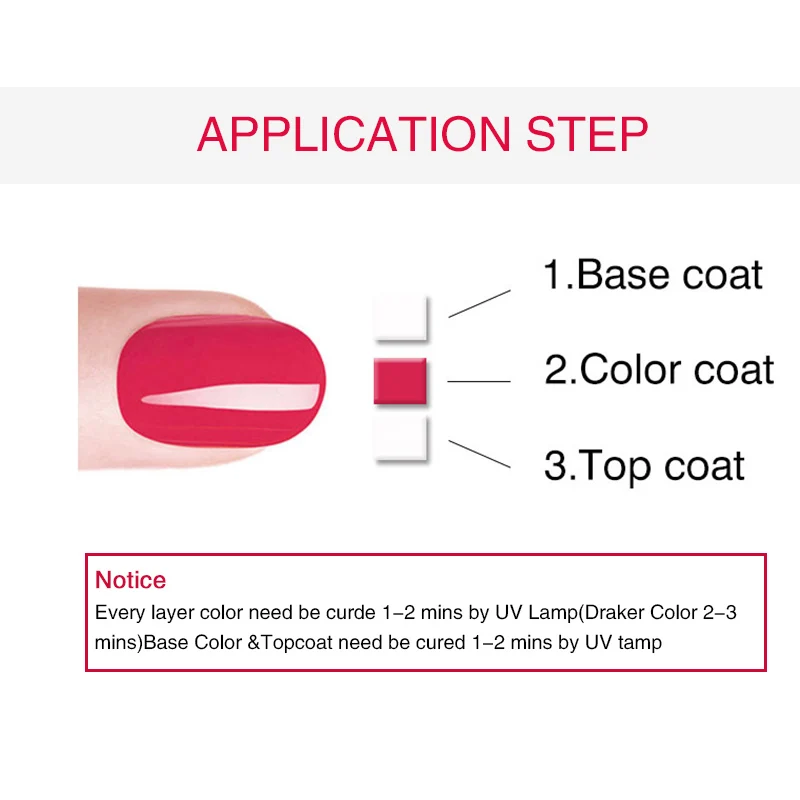 APPLICATION STEP

1.Base coat

2.Color coat

3.Top coat

Notice

Every layer color need be curde 1–2 mins by UV Lamp(Draker Color 2–3 mins)Base Color &Topcoat need be cured 1–2 mins by UV tamp